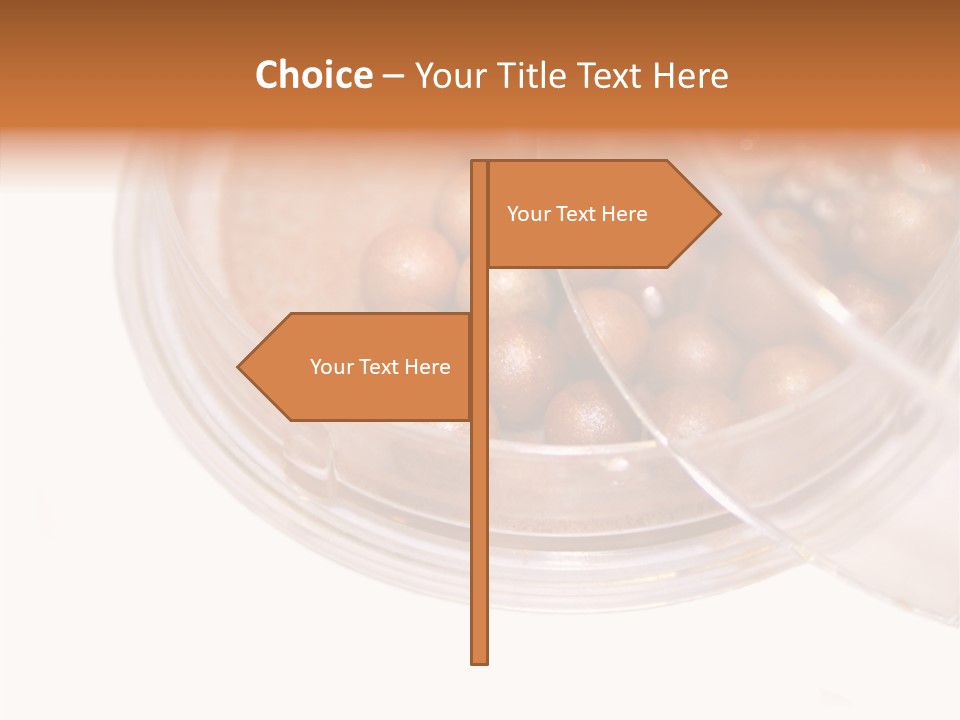 Choice – Your Title Text Here

Your Text Here

Your Text Here